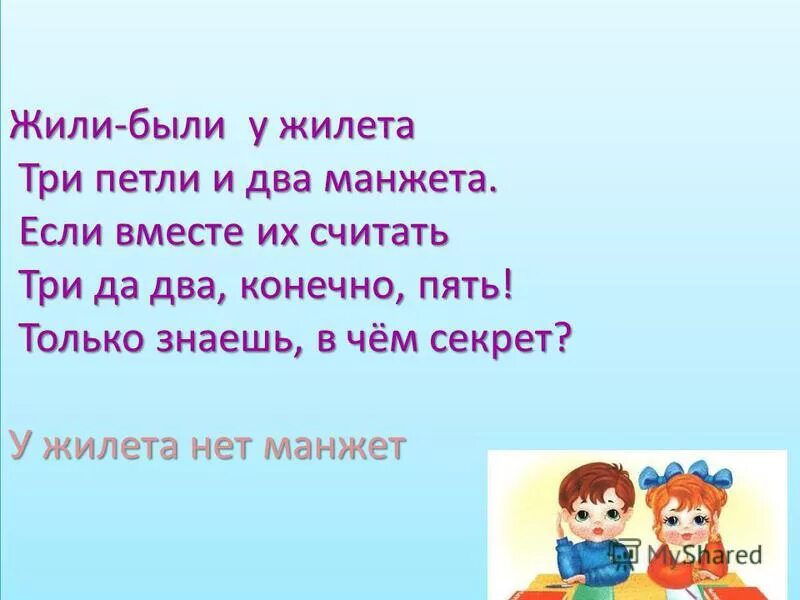 Жили-были у жилета
Три петли и два манжета.
Если вместе их считать
Три да два, конечно, пять!
Только знаешь, в чём секрет?

У жилета нет манжет

MyShared